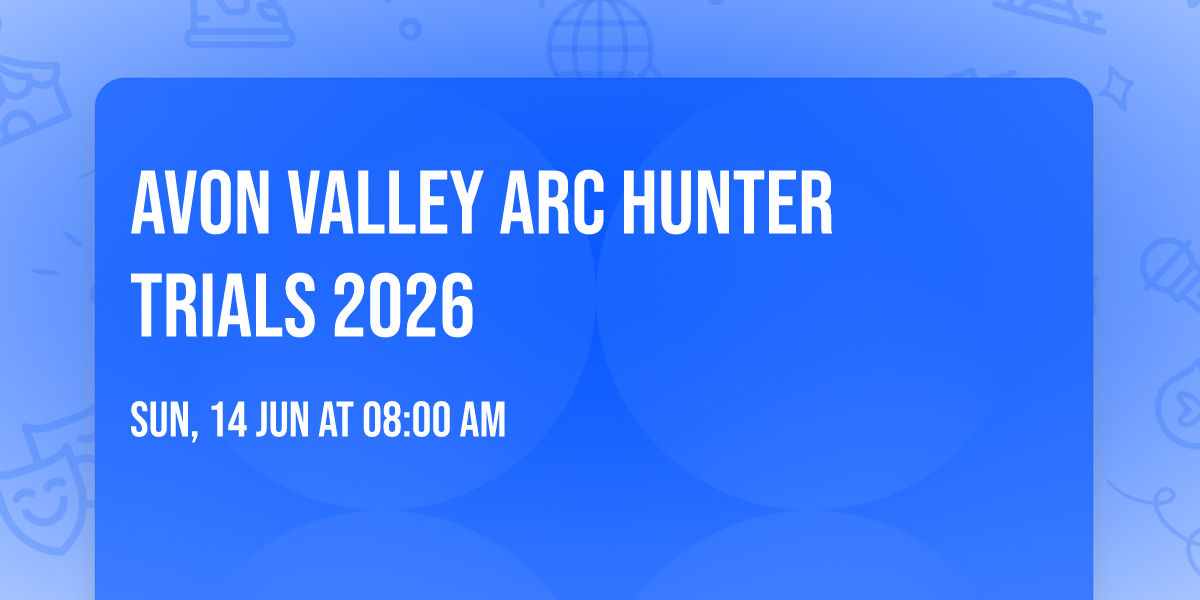 AVON VALLEY ARC HUNTER TRIALS 2026

SUN, 14 JUN AT 08:00 AM